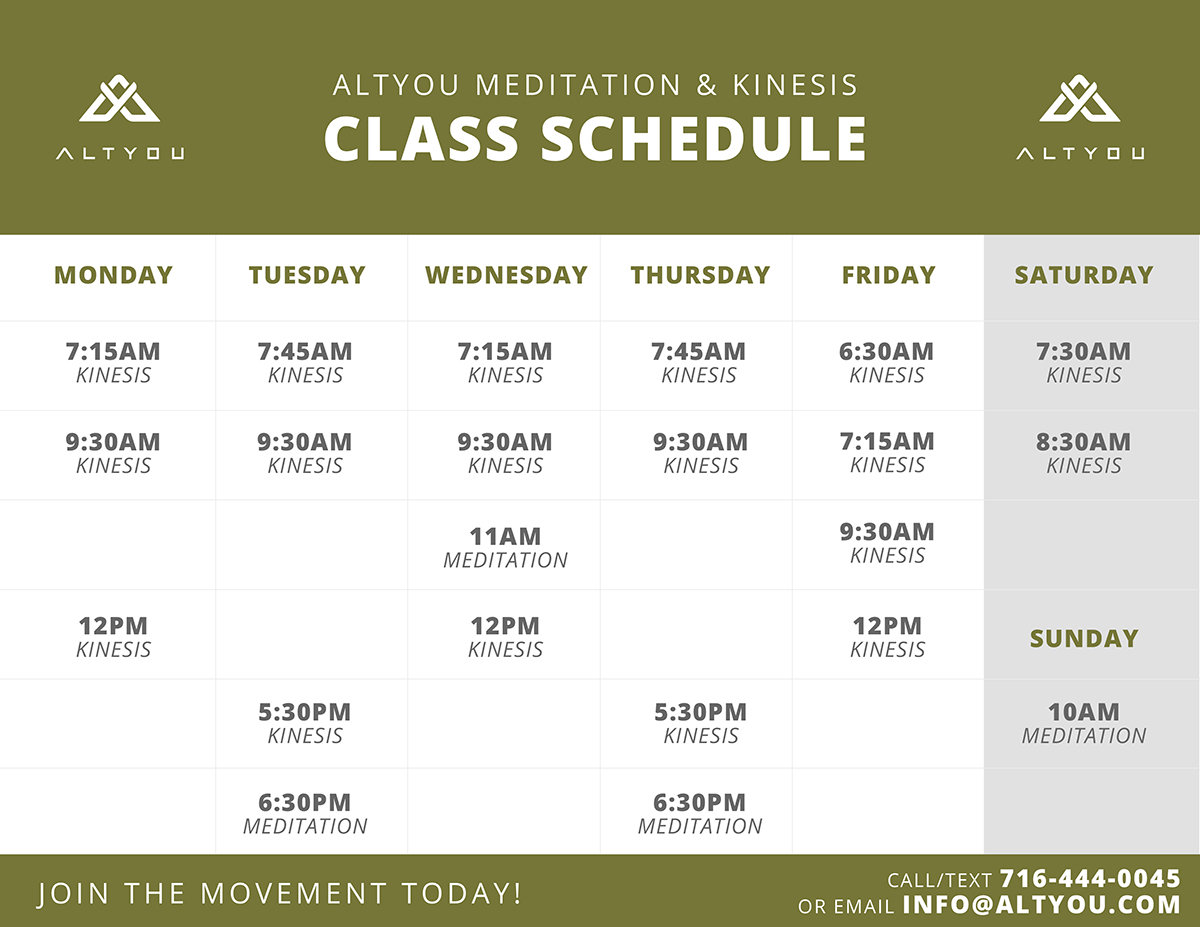 ALTYOU

ALTYOU MEDITATION & KINESIS
CLASS SCHEDULE

ALTYOU

| MONDAY | TUESDAY | WEDNESDAY | THURSDAY | FRIDAY | SATURDAY |
|---|---|---|---|---|---|
| 7:15AM KINESIS | 7:45AM KINESIS | 7:15AM KINESIS | 7:45AM KINESIS | 6:30AM KINESIS | 7:30AM KINESIS |
| 9:30AM KINESIS | 9:30AM KINESIS | 9:30AM KINESIS | 9:30AM KINESIS | 7:15AM KINESIS | 8:30AM KINESIS |
| | | 11AM MEDITATION | | 9:30AM KINESIS | |
| 12PM KINESIS | | 12PM KINESIS | | 12PM KINESIS | SUNDAY |
| | 5:30PM KINESIS | | 5:30PM KINESIS | | 10AM MEDITATION |
| | 6:30PM MEDITATION | | 6:30PM MEDITATION | | |

JOIN THE MOVEMENT TODAY!

CALL/TEXT 716-444-0045
OR EMAIL INFO@ALTYOU.COM